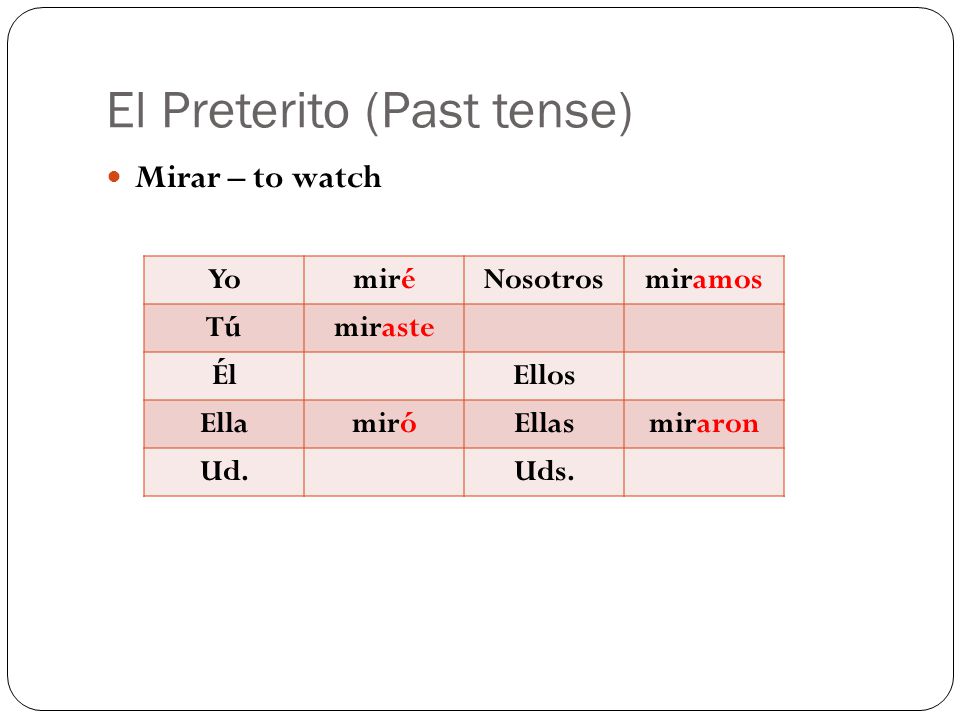 El Preterito (Past tense)

Mirar – to watch

| Yo | miré | Nosotros | miramos |
|---|---|---|---|
| Tú | miraste | | |
| Él | | Ellos | |
| Ella | miró | Ellas | miraron |
| Ud. | | Uds. | |